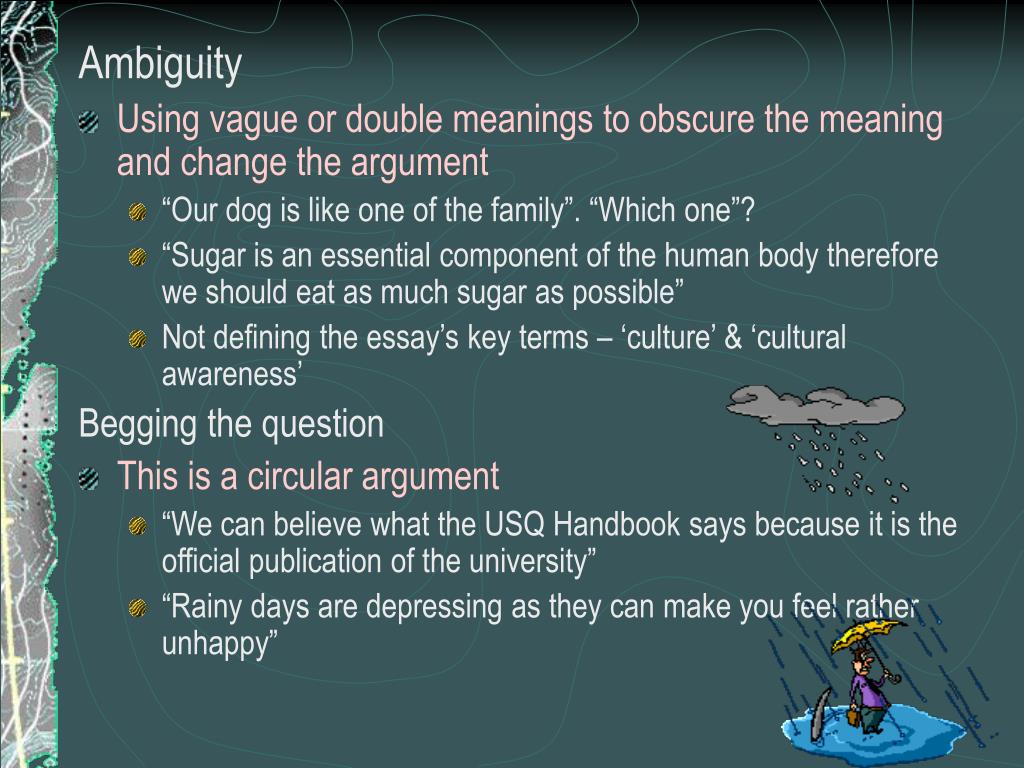 Ambiguity

Using vague or double meanings to obscure the meaning and change the argument

“Our dog is like one of the family”. “Which one”?

“Sugar is an essential component of the human body therefore we should eat as much sugar as possible”

Not defining the essay’s key terms – ‘culture’ & ‘cultural awareness’

Begging the question

This is a circular argument

“We can believe what the USQ Handbook says because it is the official publication of the university”

“Rainy days are depressing as they can make you feel rather unhappy”